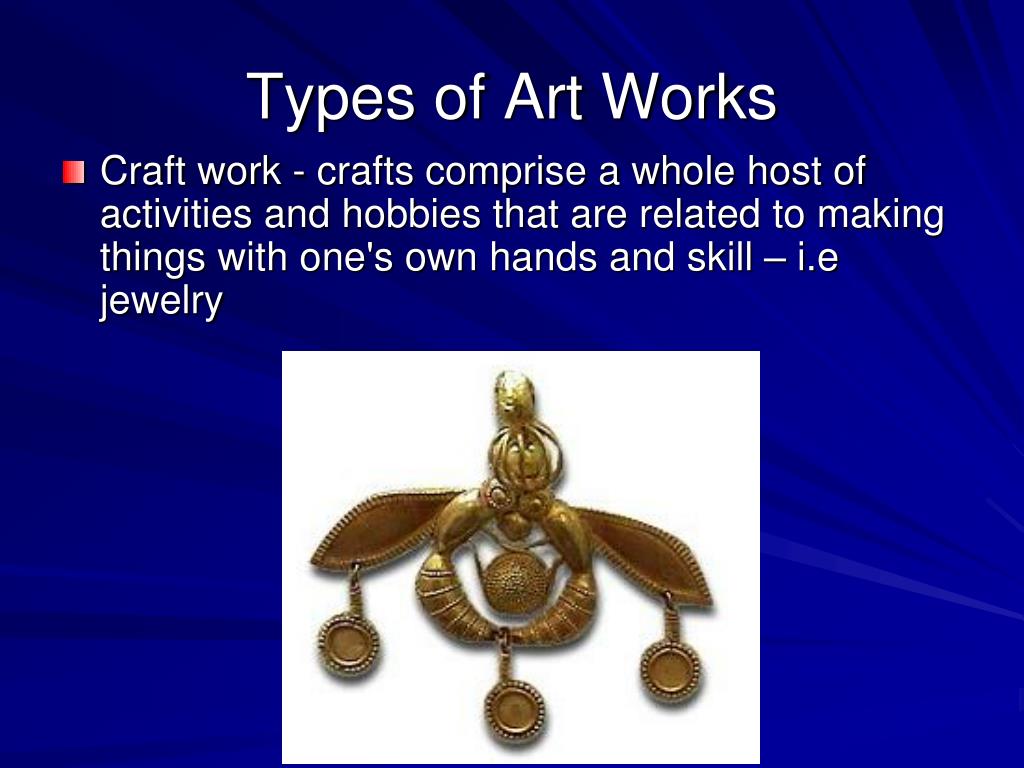 Types of Art Works

Craft work - crafts comprise a whole host of activities and hobbies that are related to making things with one's own hands and skill – i.e jewelry